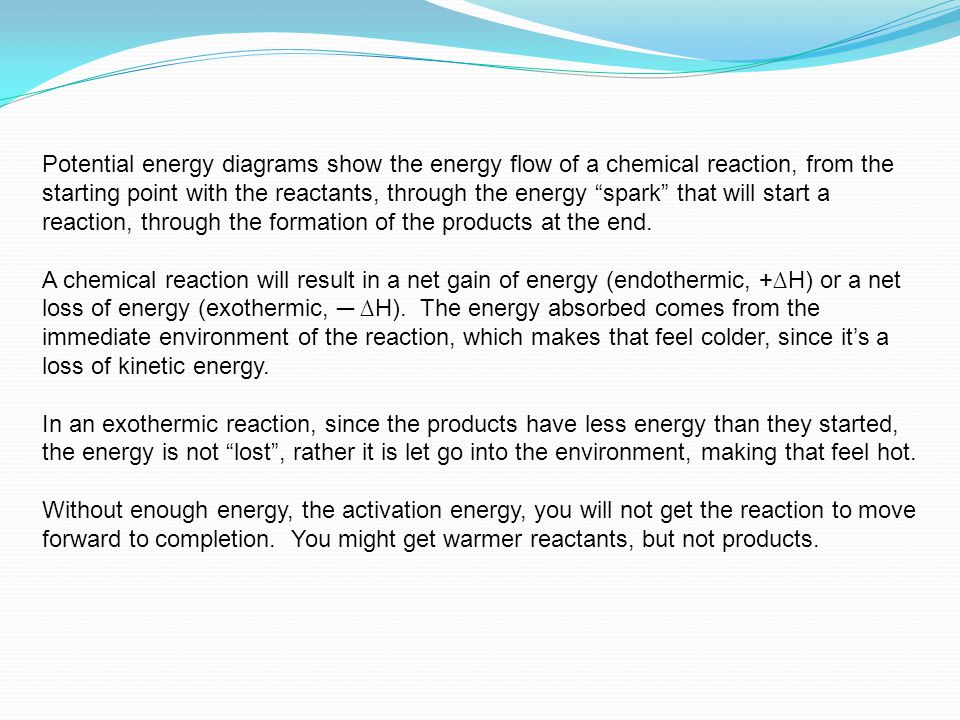 Potential energy diagrams show the energy flow of a chemical reaction, from the starting point with the reactants, through the energy “spark” that will start a reaction, through the formation of the products at the end.

A chemical reaction will result in a net gain of energy (endothermic, $+\Delta H$) or a net loss of energy (exothermic, $-\Delta H$). The energy absorbed comes from the immediate environment of the reaction, which makes that feel colder, since it’s a loss of kinetic energy.

In an exothermic reaction, since the products have less energy than they started, the energy is not “lost”, rather it is let go into the environment, making that feel hot.

Without enough energy, the activation energy, you will not get the reaction to move forward to completion. You might get warmer reactants, but not products.